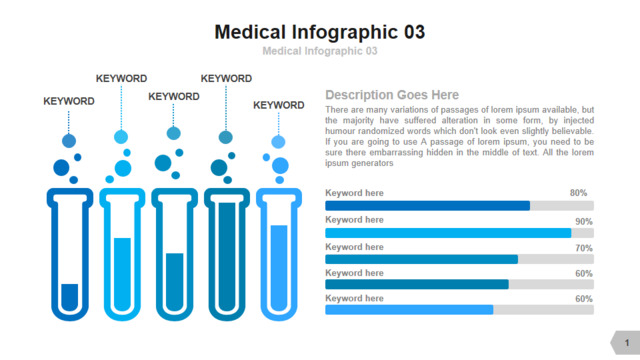 Medical Infographic 03
Medical Infographic 03

KEYWORD
KEYWORD
KEYWORD
KEYWORD
KEYWORD

Description Goes Here
There are many variations of passages of lorem ipsum available, but the majority have suffered alteration in some form, by injected humour randomized words which don't look even slightly believable. If you are going to use A passage of lorem ipsum, you need to be sure there embarrassing hidden in the middle of text. All the lorem ipsum generators

Keyword here 80%
Keyword here 90%
Keyword here 70%
Keyword here 60%
Keyword here 60%

1